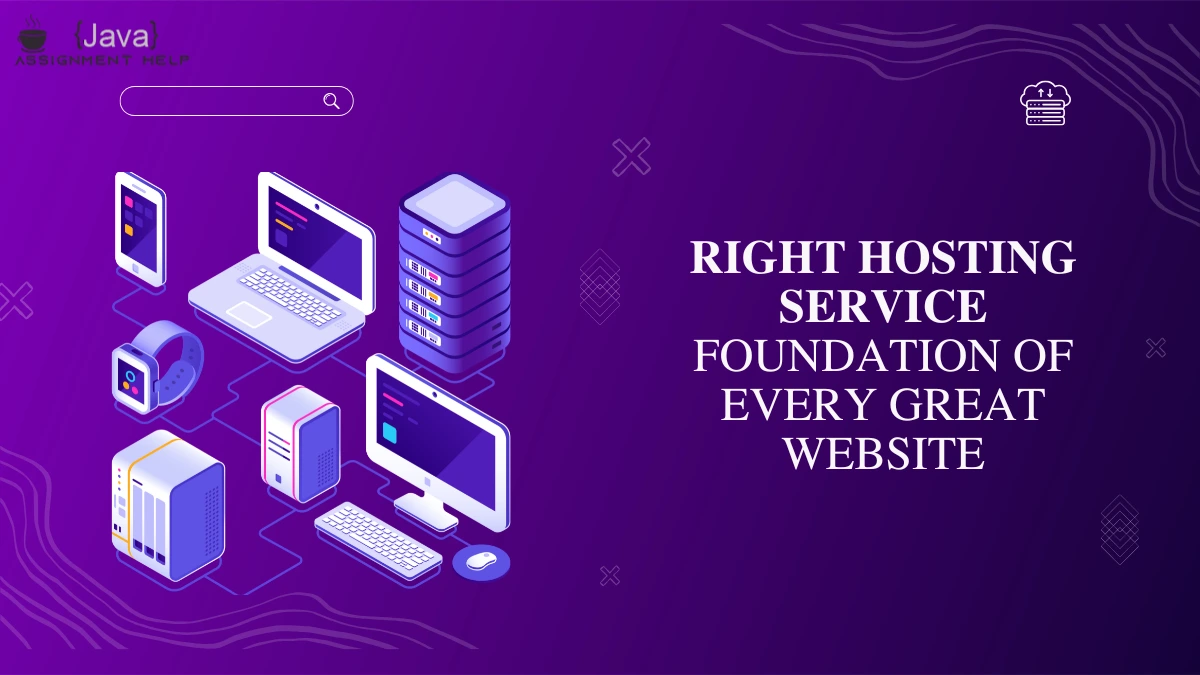 {Java}
ASSIGNMENT HELP

RIGHT HOSTING SERVICE
FOUNDATION OF EVERY GREAT WEBSITE